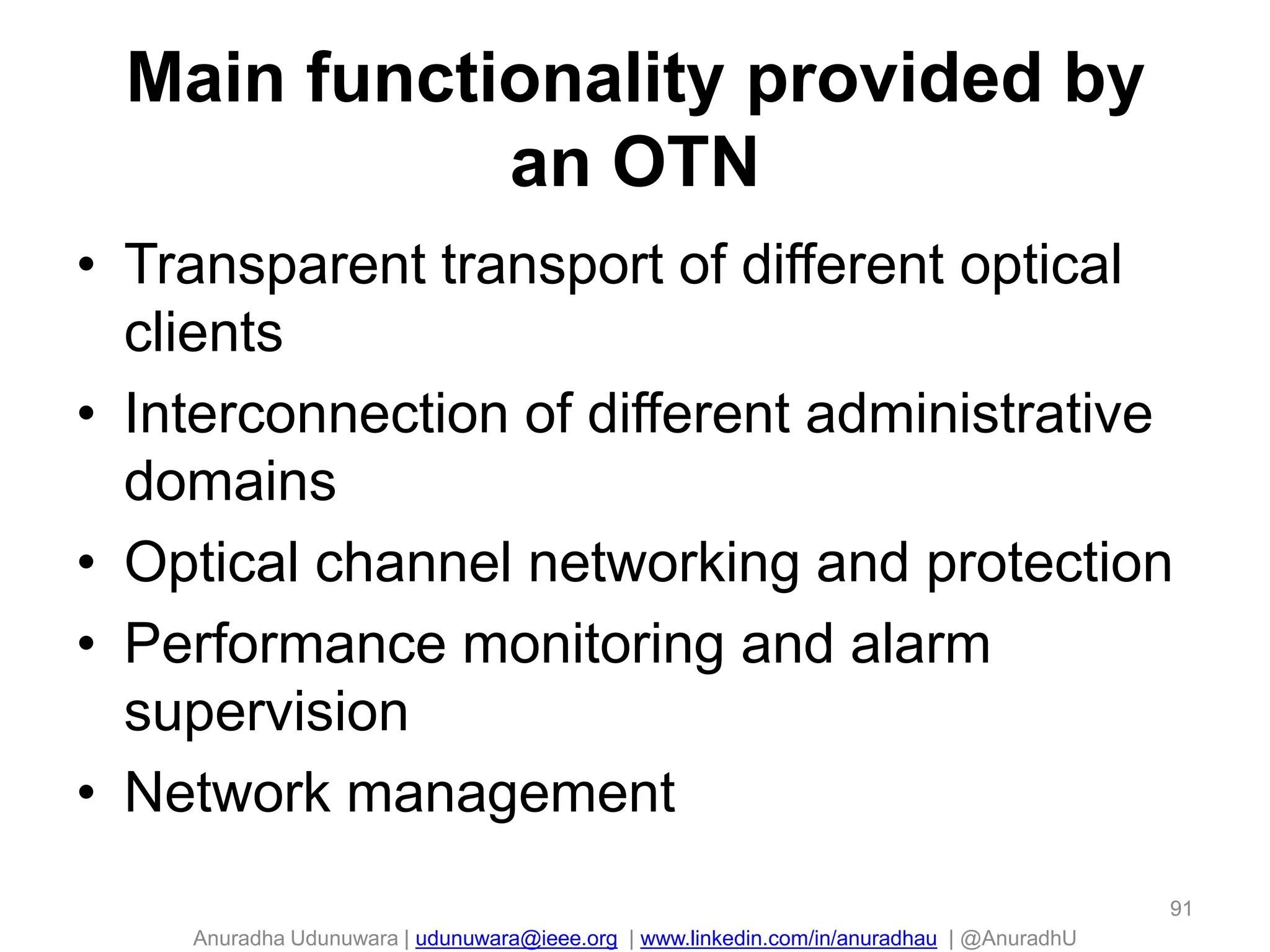 Main functionality provided by an OTN

• Transparent transport of different optical clients
• Interconnection of different administrative domains
• Optical channel networking and protection
• Performance monitoring and alarm supervision
• Network management

91

Anuradha Udunuwara | udunuwara@ieee.org | www.linkedin.com/in/anuradhau | @AnuradhU